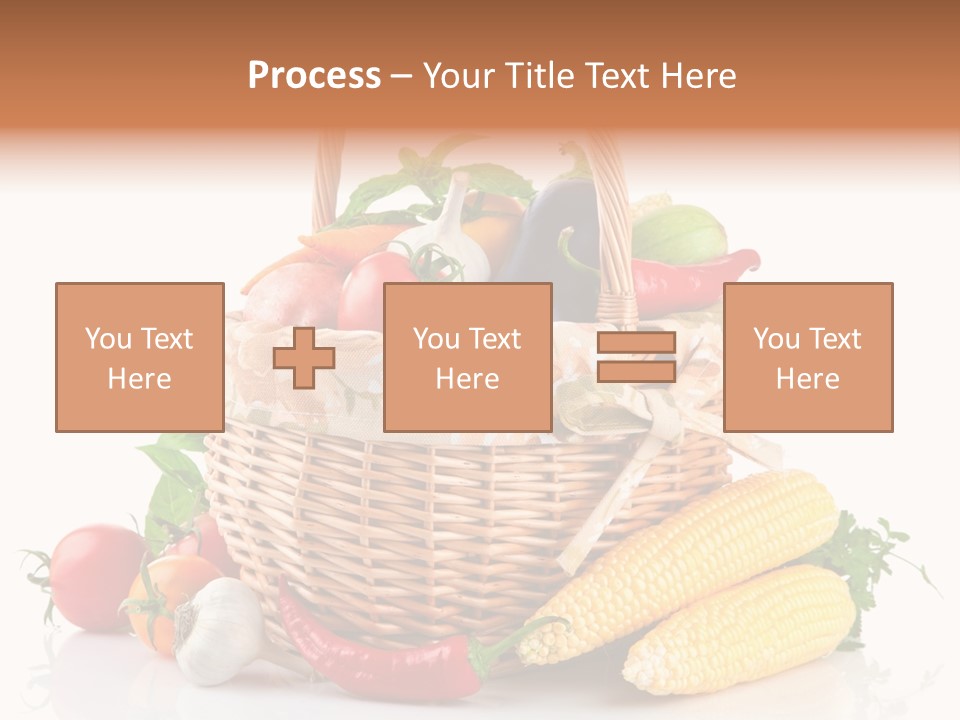 Process – Your Title Text Here

You Text Here

You Text Here

You Text Here